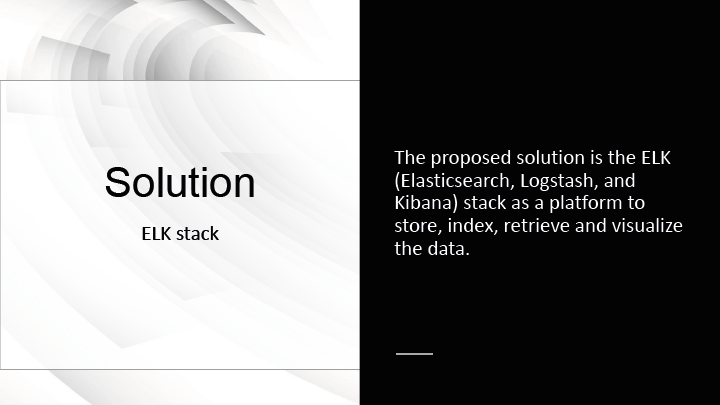 Solution

ELK stack

The proposed solution is the ELK (Elasticsearch, Logstash, and Kibana) stack as a platform to store, index, retrieve and visualize the data.